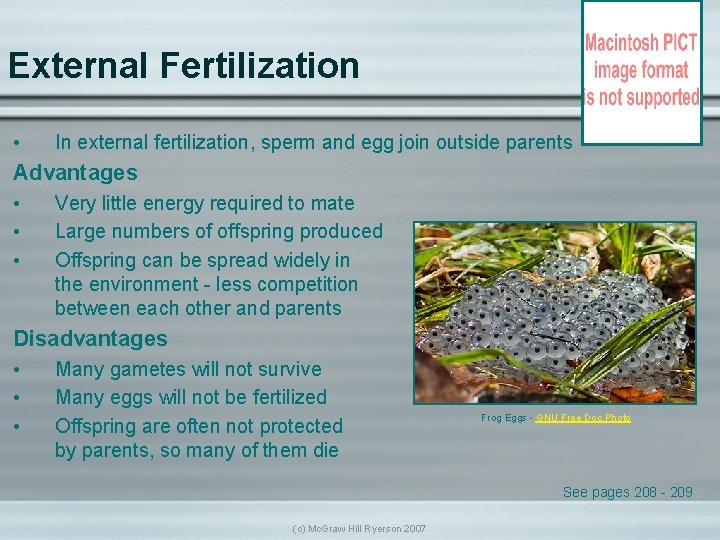 External Fertilization

Macintosh PICT image format is not supported

• In external fertilization, sperm and egg join outside parents

Advantages

• Very little energy required to mate
• Large numbers of offspring produced
• Offspring can be spread widely in the environment - less competition between each other and parents

Disadvantages

• Many gametes will not survive
• Many eggs will not be fertilized
• Offspring are often not protected by parents, so many of them die

Frog Eggs - GNU Free Doc Photo

See pages 208 - 209

(c) McGraw Hill Ryerson 2007